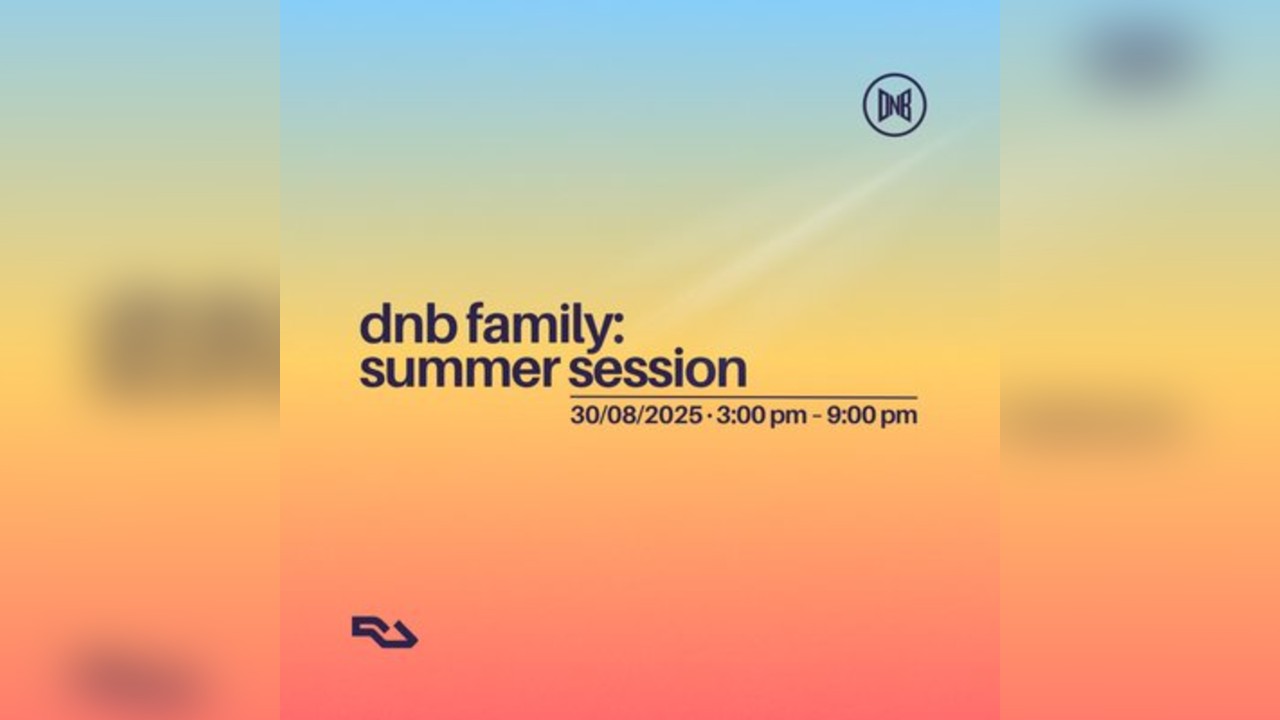 DNB

dnb family:
summer session

30/08/2025 · 3:00 pm – 9:00 pm